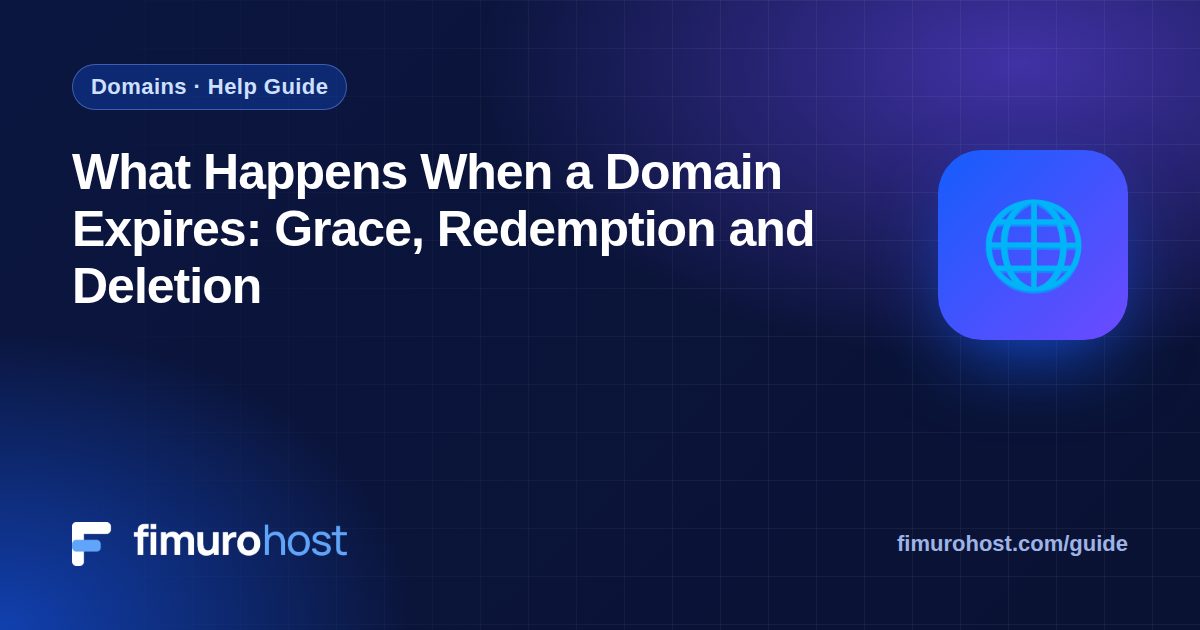 Domains · Help Guide

What Happens When a Domain Expires: Grace, Redemption and Deletion

fimurohost

fimurohost.com/guide